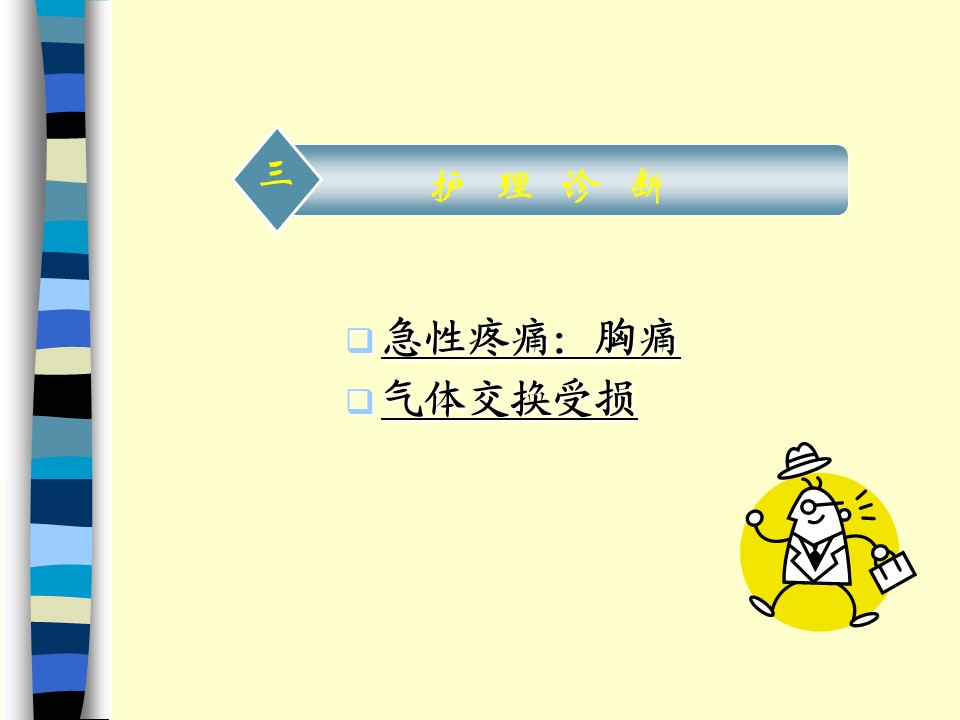 三

护 理 诊 断

急性疼痛：胸痛

气体交换受损